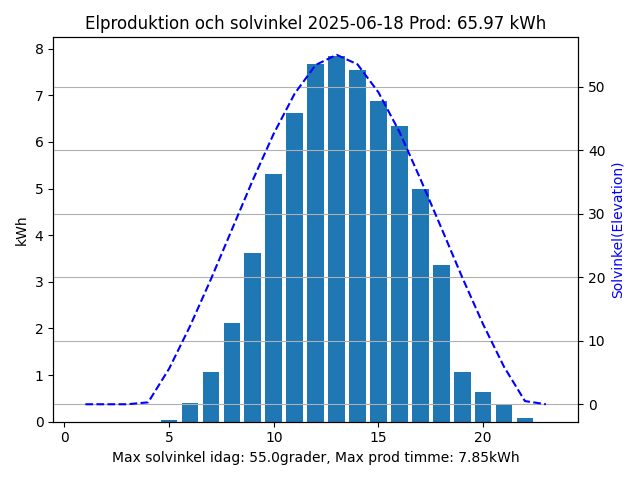 Elproduktion och solvinkel 2025-06-18 Prod: 65.97 kWh

kWh

8
7
6
5
4
3
2
1
0

0
5
10
15
20

50
40
30
20
10
0

Solvinkel(Elevation)

Max solvinkel idag: 55.0grader, Max prod timme: 7.85kWh